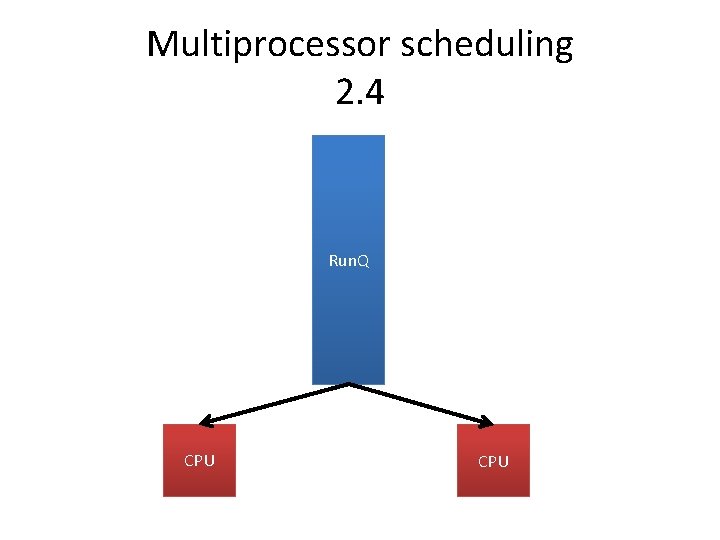 Multiprocessor scheduling
2.4

RunQ

CPU

CPU